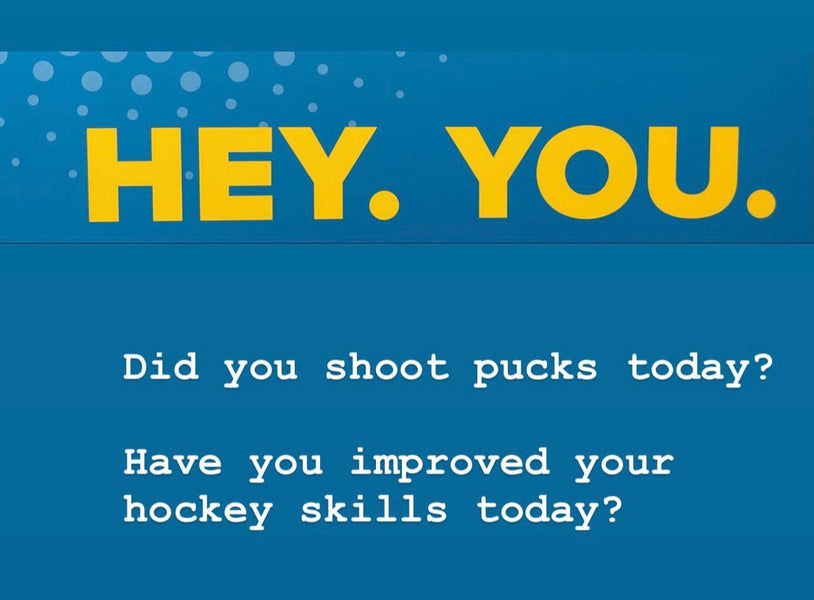 HEY. YOU.

Did you shoot pucks today?

Have you improved your hockey skills today?